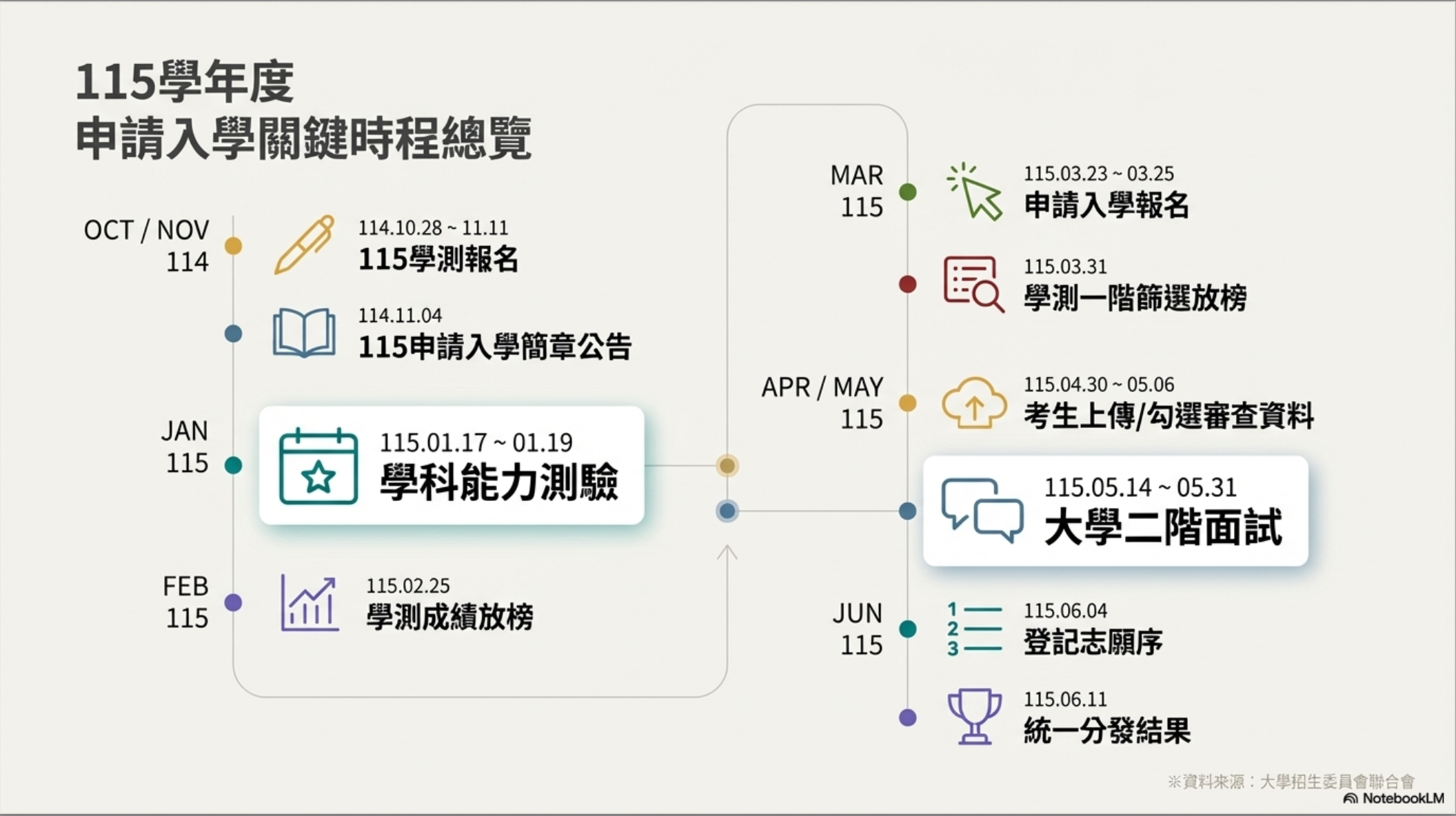 115學年度
申請入學關鍵時程總覽

OCT / NOV
114

114.10.28 ~ 11.11
115學測報名

114.11.04
115申請入學簡章公告

JAN
115

115.01.17 ~ 01.19
學科能力測驗

FEB
115

115.02.25
學測成績放榜

MAR
115

115.03.23 ~ 03.25
申請入學報名

115.03.31
學測一階篩選放榜

APR / MAY
115

115.04.30 ~ 05.06
考生上傳/勾選審查資料

115.05.14 ~ 05.31
大學二階面試

JUN
115

1
2
3

115.06.04
登記志願序

115.06.11
統一分發結果

※資料來源：大學招生委員會聯合會

NotebookLM